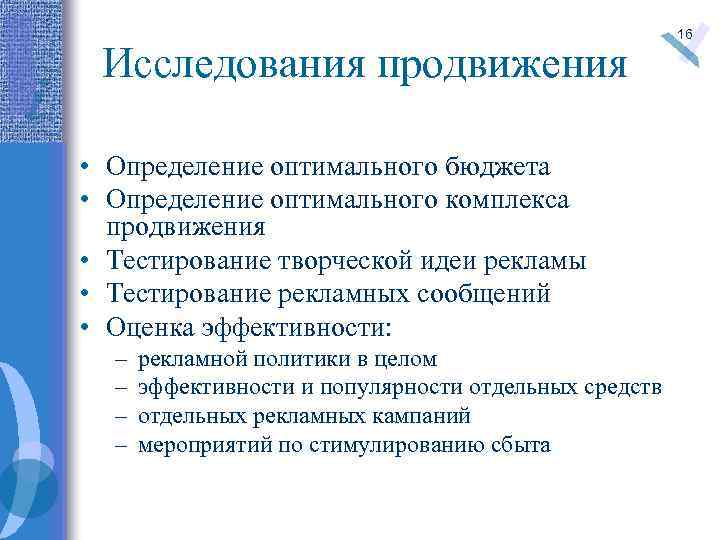 16

Исследования продвижения

• Определение оптимального бюджета
• Определение оптимального комплекса продвижения
• Тестирование творческой идеи рекламы
• Тестирование рекламных сообщений
• Оценка эффективности:
– рекламной политики в целом
– эффективности и популярности отдельных средств
– отдельных рекламных кампаний
– мероприятий по стимулированию сбыта